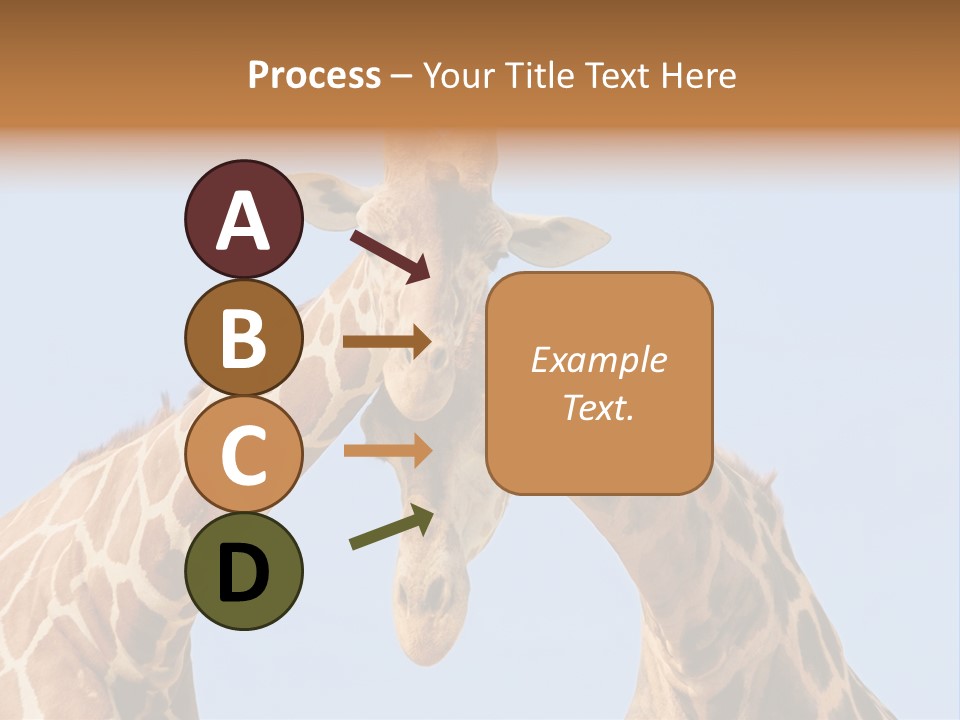 Process – Your Title Text Here

A

B

C

D

Example Text.